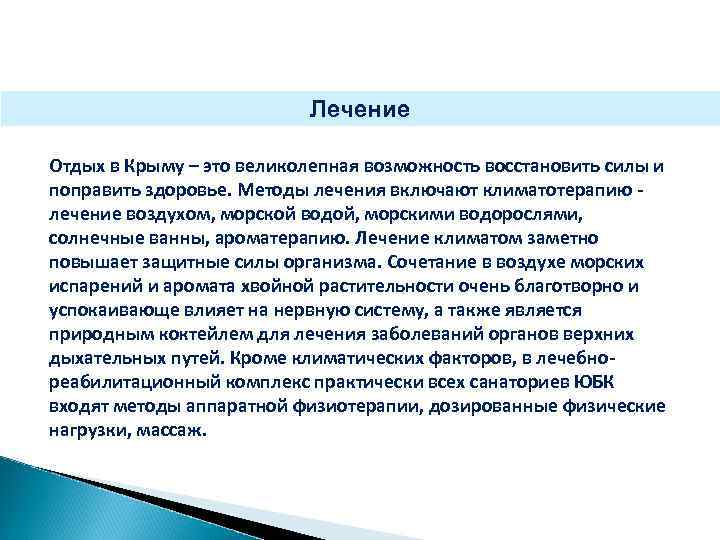 Лечение

Отдых в Крыму – это великолепная возможность восстановить силы и поправить здоровье. Методы лечения включают климатотерапию - лечение воздухом, морской водой, морскими водорослями, солнечные ванны, ароматерапию. Лечение климатом заметно повышает защитные силы организма. Сочетание в воздухе морских испарений и аромата хвойной растительности очень благотворно и успокаивающе влияет на нервную систему, а также является природным коктейлем для лечения заболеваний органов верхних дыхательных путей. Кроме климатических факторов, в лечебно-реабилитационный комплекс практически всех санаториев ЮБК входят методы аппаратной физиотерапии, дозированные физические нагрузки, массаж.